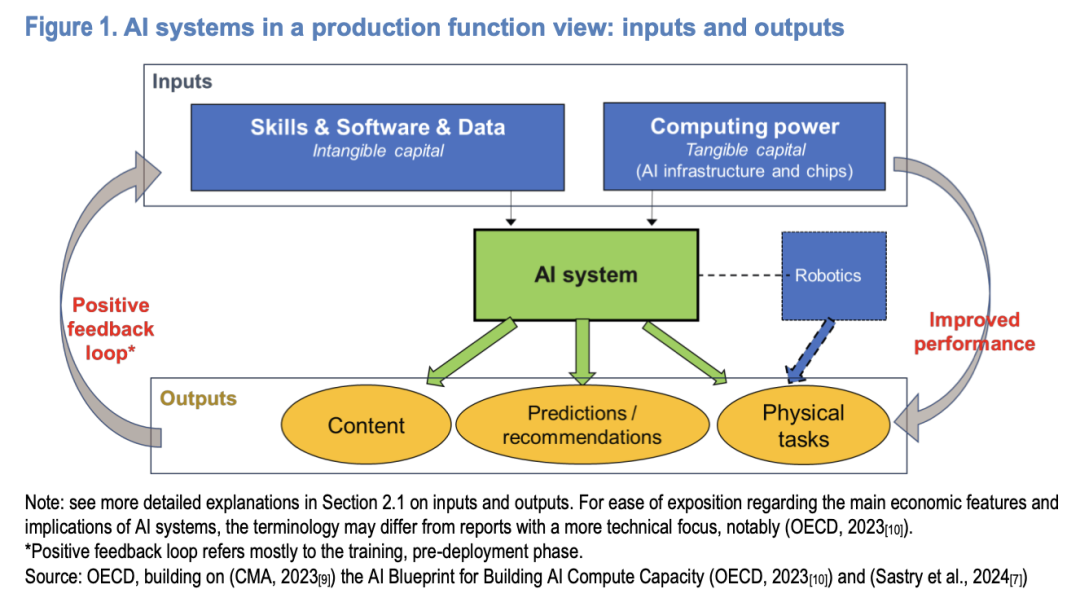 Figure 1. AI systems in a production function view: inputs and outputs

Inputs

Skills & Software & Data
Intangible capital

Computing power
Tangible capital
(AI infrastructure and chips)

AI system

Robotics

Positive feedback loop*

Improved performance

Outputs

Content

Predictions / recommendations

Physical tasks

Note: see more detailed explanations in Section 2.1 on inputs and outputs. For ease of exposition regarding the main economic features and implications of AI systems, the terminology may differ from reports with a more technical focus, notably (OECD, 2023$_{[10]}$).
*Positive feedback loop refers mostly to the training, pre-deployment phase.
Source: OECD, building on (CMA, 2023$_{[9]}$) the AI Blueprint for Building AI Compute Capacity (OECD, 2023$_{[10]}$) and (Sastry et al., 2024$_{[7]}$)